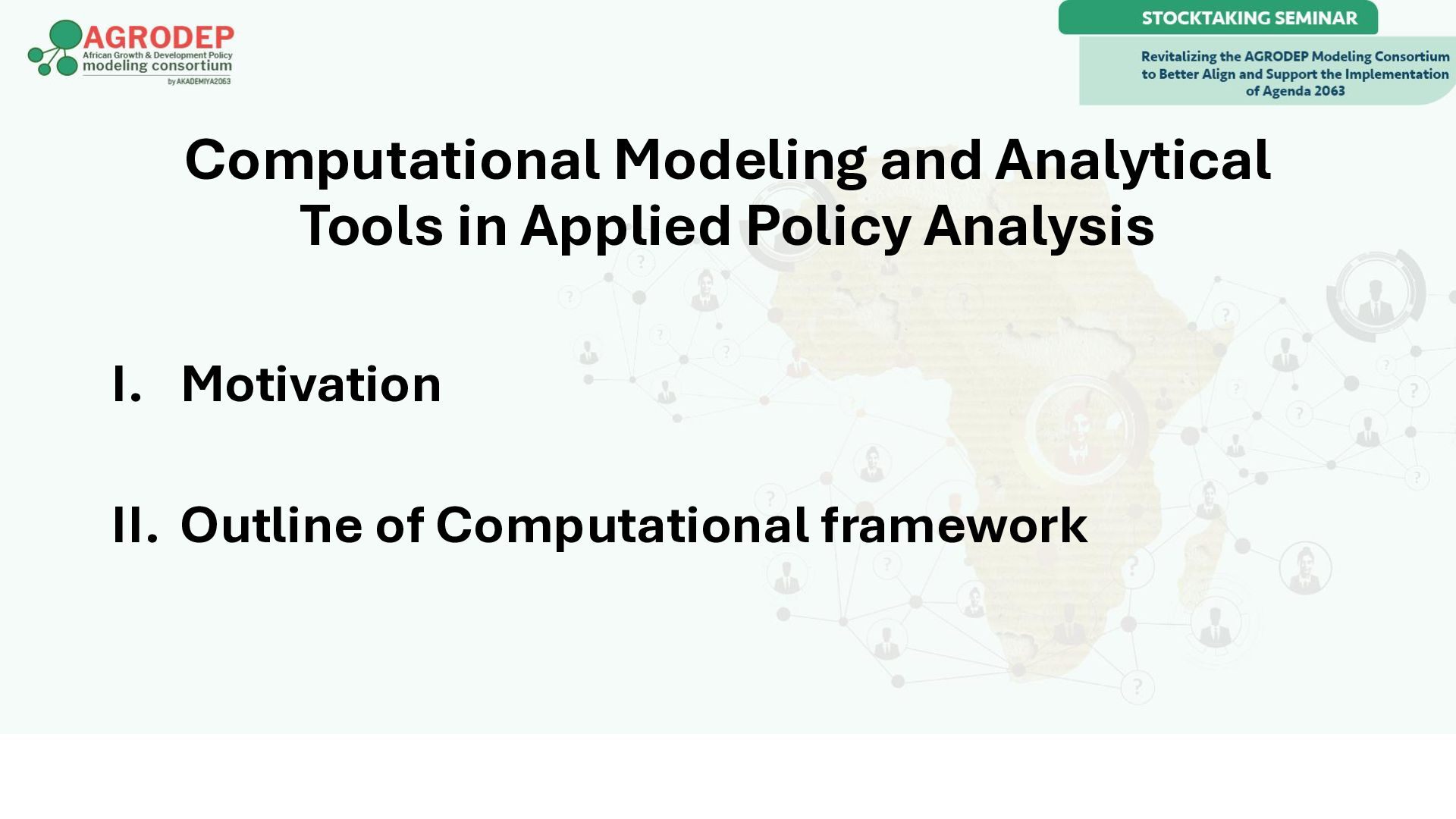 AGRODEP
African Growth & Development Policy
modeling consortium
by AKADEMIYA2063

STOCKTAKING SEMINAR

Revitalizing the AGRODEP Modeling Consortium to Better Align and Support the Implementation of Agenda 2063

Computational Modeling and Analytical Tools in Applied Policy Analysis

I. Motivation

II. Outline of Computational framework